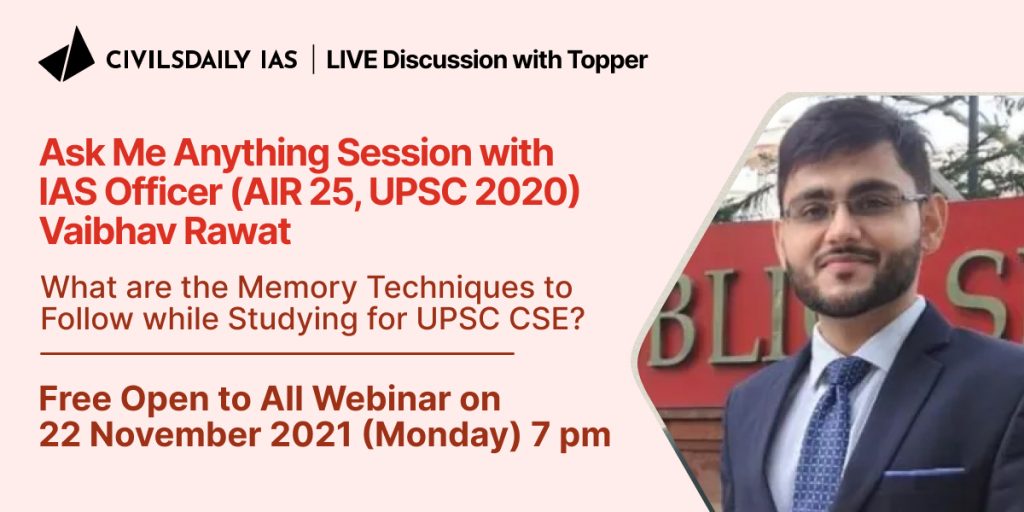 CIVILSDAILY IAS | LIVE Discussion with Topper

Ask Me Anything Session with IAS Officer (AIR 25, UPSC 2020) Vaibhav Rawat

What are the Memory Techniques to Follow while Studying for UPSC CSE?

Free Open to All Webinar on 22 November 2021 (Monday) 7 pm

BLIC S